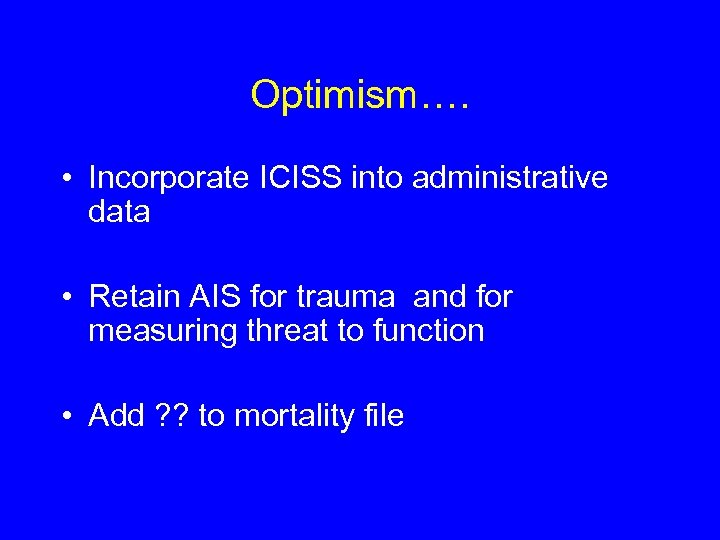 Optimism….

• Incorporate ICISS into administrative data

• Retain AIS for trauma and for measuring threat to function

• Add ?? to mortality file